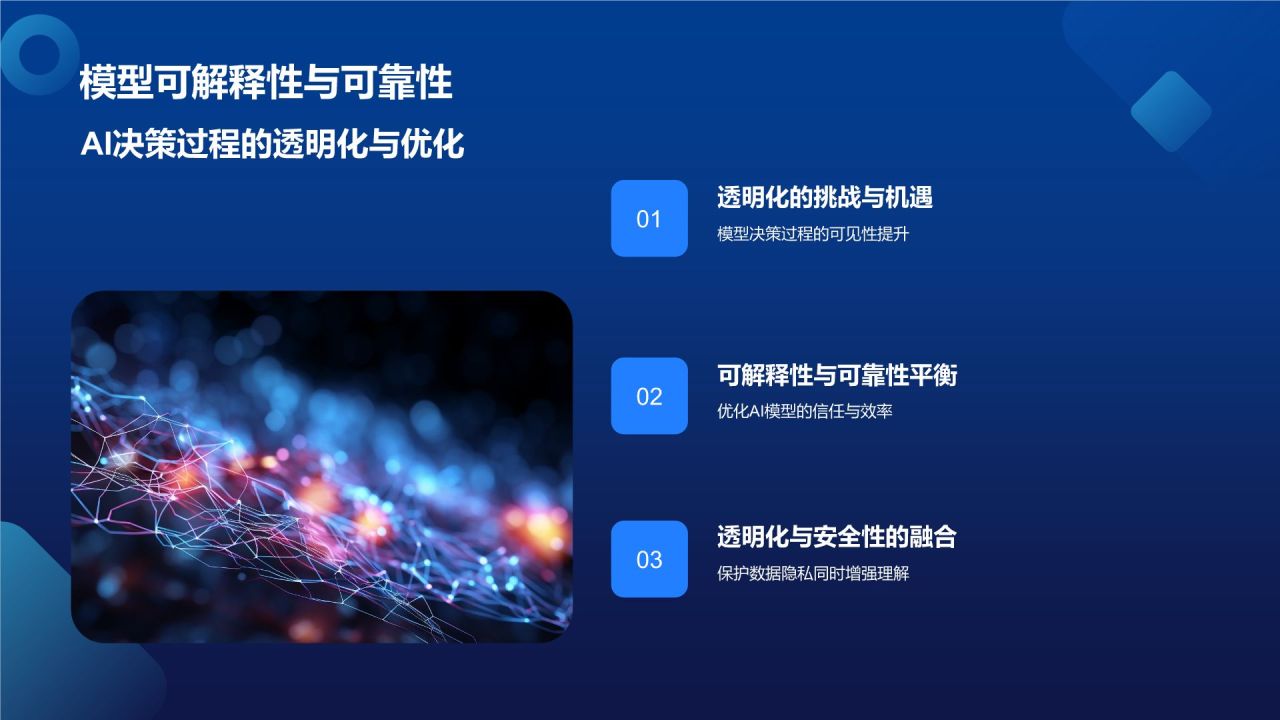 模型可解释性与可靠性

AI决策过程的透明化与优化

01

透明化的挑战与机遇

模型决策过程的可见性提升

02

可解释性与可靠性平衡

优化AI模型的信任与效率

03

透明化与安全性的融合

保护数据隐私同时增强理解